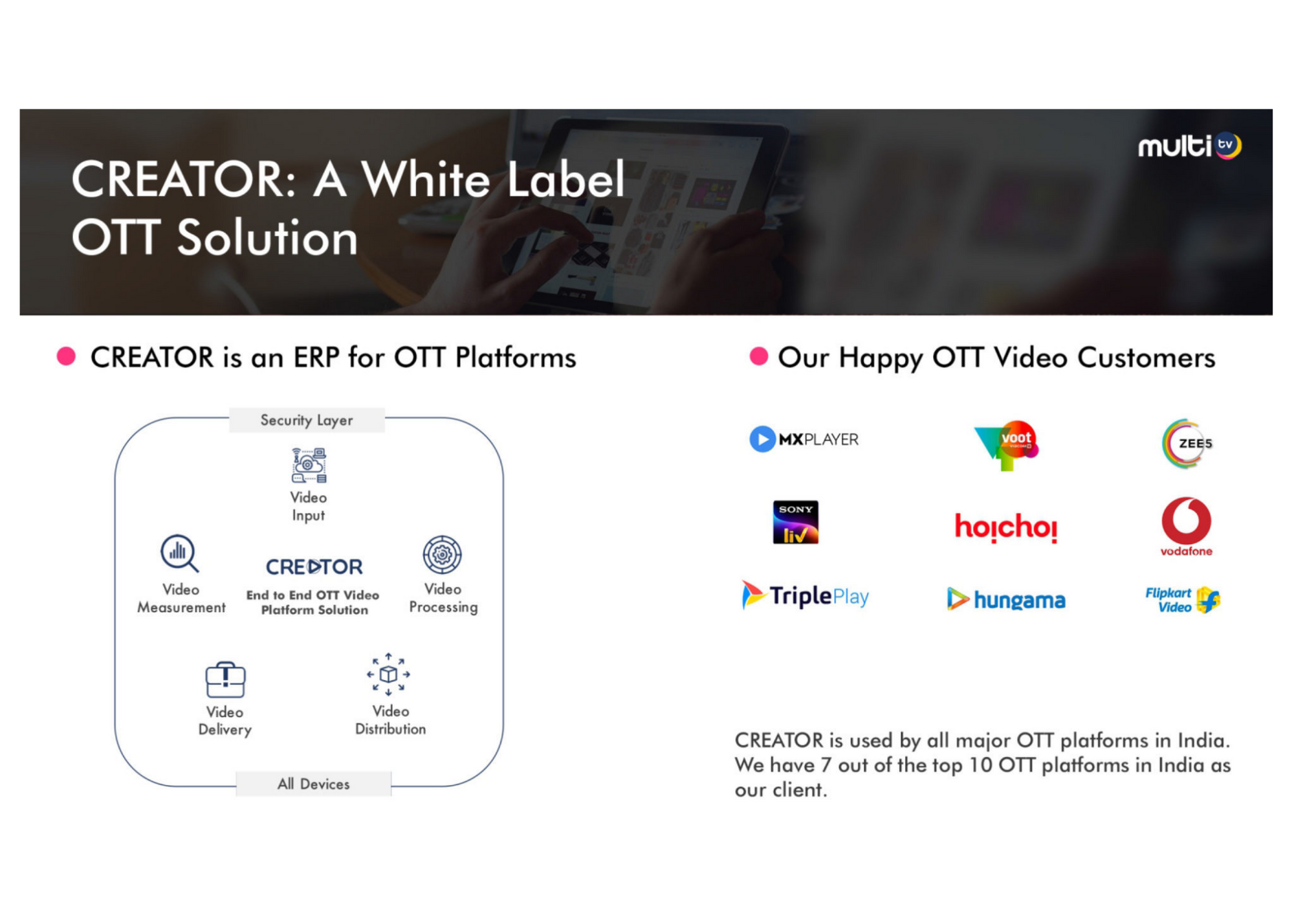 CREATOR: A White Label OTT Solution

multi tv

CREATOR is an ERP for OTT Platforms

Security Layer

Video Input

Video Measurement

CREATOR
End to End OTT Video Platform Solution

Video Processing

Video Delivery

Video Distribution

All Devices

Our Happy OTT Video Customers

MXPLAYER

voot

ZEE5

SONY liv

hoichoi

vodafone

TriplePlay

hungama

Flipkart Video

CREATOR is used by all major OTT platforms in India. We have 7 out of the top 10 OTT platforms in India as our client.